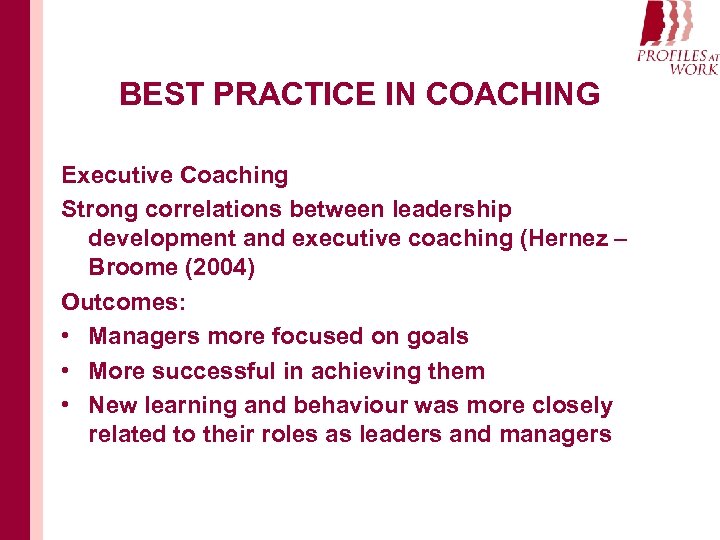 PROFILES AT WORK

BEST PRACTICE IN COACHING

Executive Coaching

Strong correlations between leadership development and executive coaching (Hernez – Broome (2004)

Outcomes:

• Managers more focused on goals
• More successful in achieving them
• New learning and behaviour was more closely related to their roles as leaders and managers